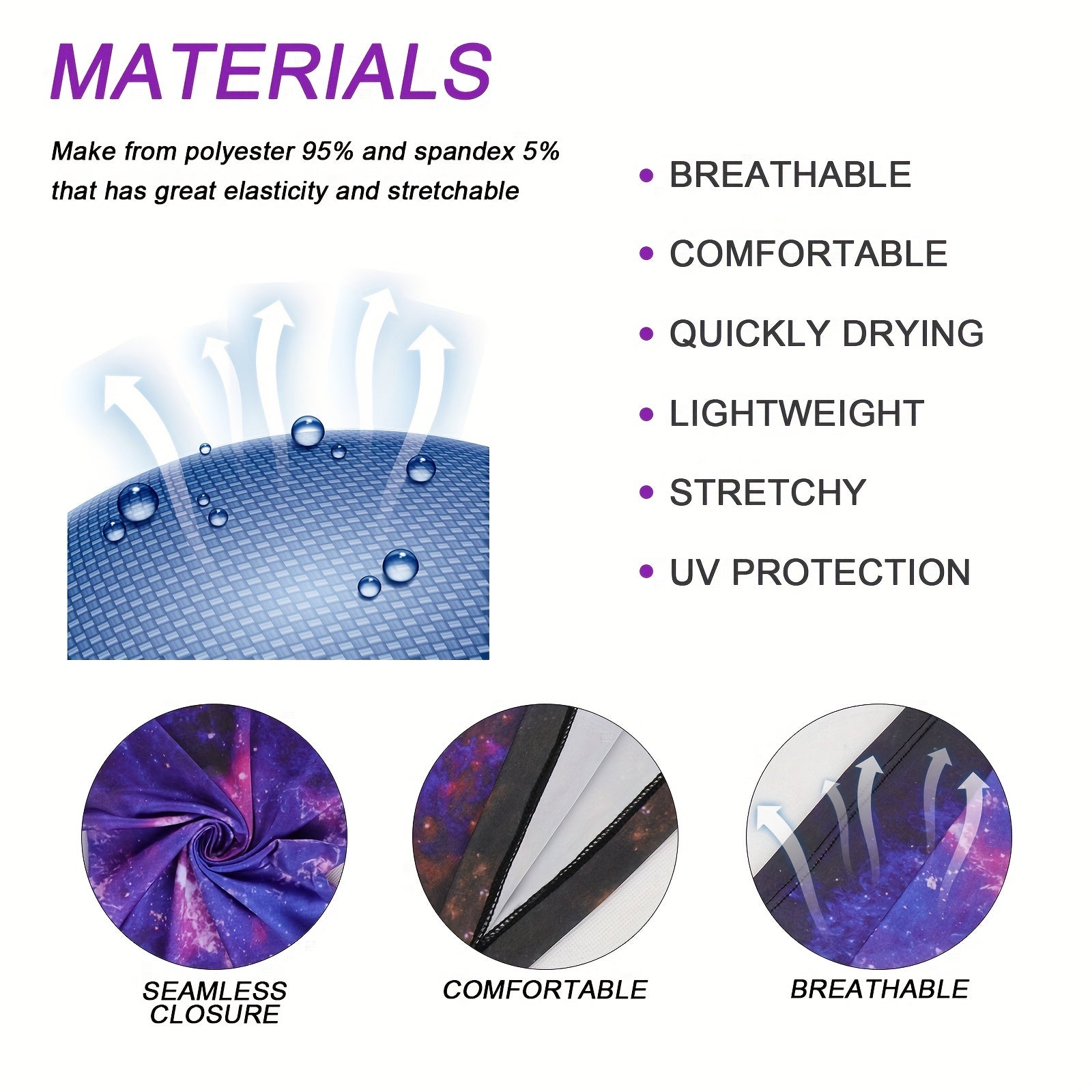 MATERIALS

Make from polyester 95% and spandex 5% that has great elasticity and stretchable

• BREATHABLE
• COMFORTABLE
• QUICKLY DRYING
• LIGHTWEIGHT
• STRETCHY
• UV PROTECTION

SEAMLESS CLOSURE

COMFORTABLE

BREATHABLE